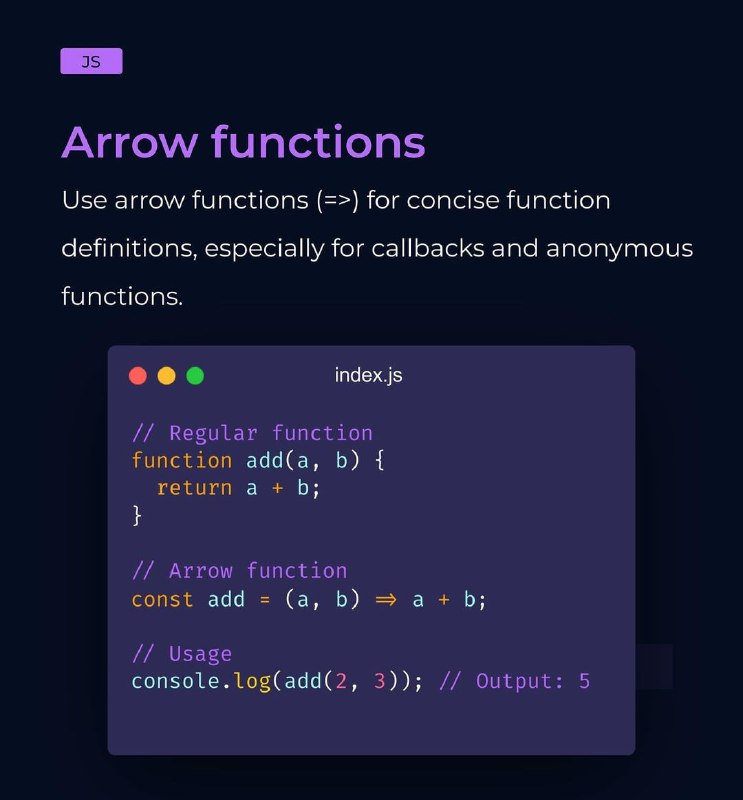 JS

Arrow functions

Use arrow functions (=>) for concise function definitions, especially for callbacks and anonymous functions.

index.js

// Regular function
function add(a, b) {
  return a + b;
}

// Arrow function
const add = (a, b) ⇒ a + b;

// Usage
console.log(add(2, 3)); // Output: 5